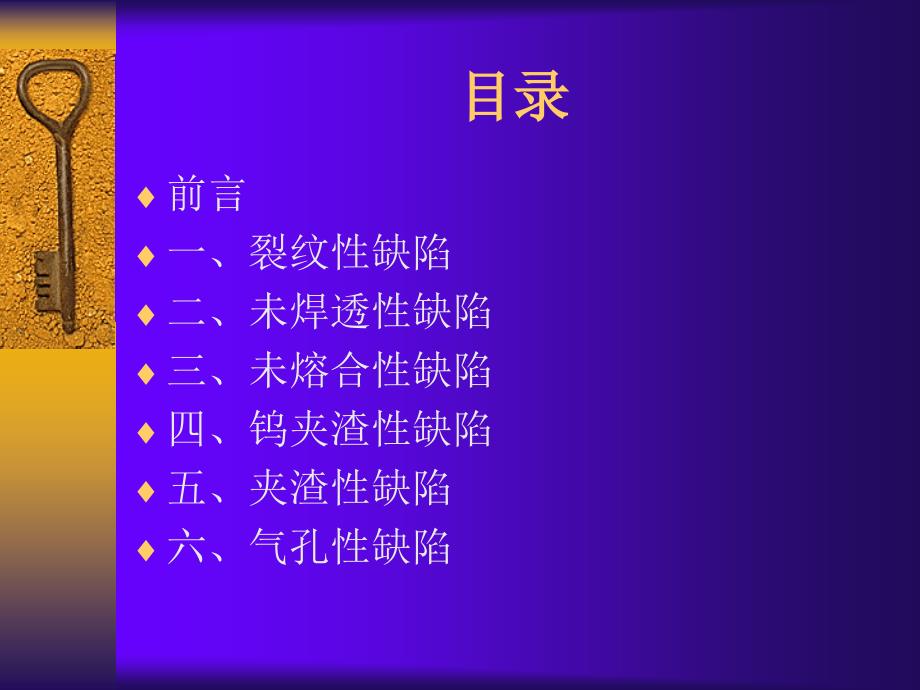 目录

♦ 前言
♦ 一、裂纹性缺陷
♦ 二、未焊透性缺陷
♦ 三、未熔合性缺陷
♦ 四、钨夹渣性缺陷
♦ 五、夹渣性缺陷
♦ 六、气孔性缺陷